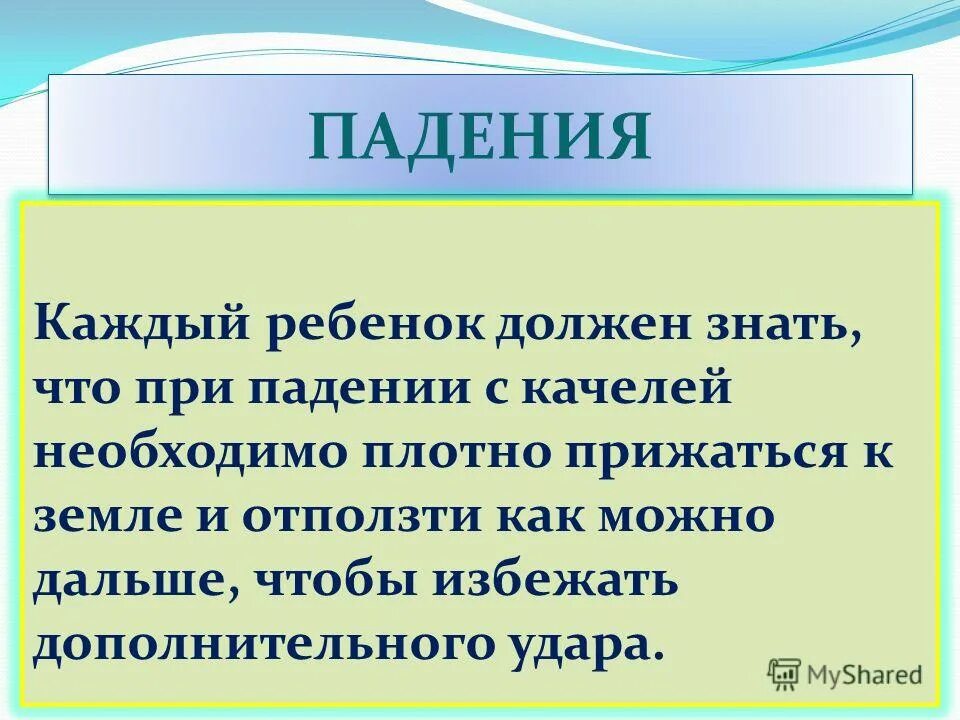 ПАДЕНИЯ

Каждый ребенок должен знать, что при падении с качелей необходимо плотно прижаться к земле и отползти как можно дальше, чтобы избежать дополнительного удара.

MyShared